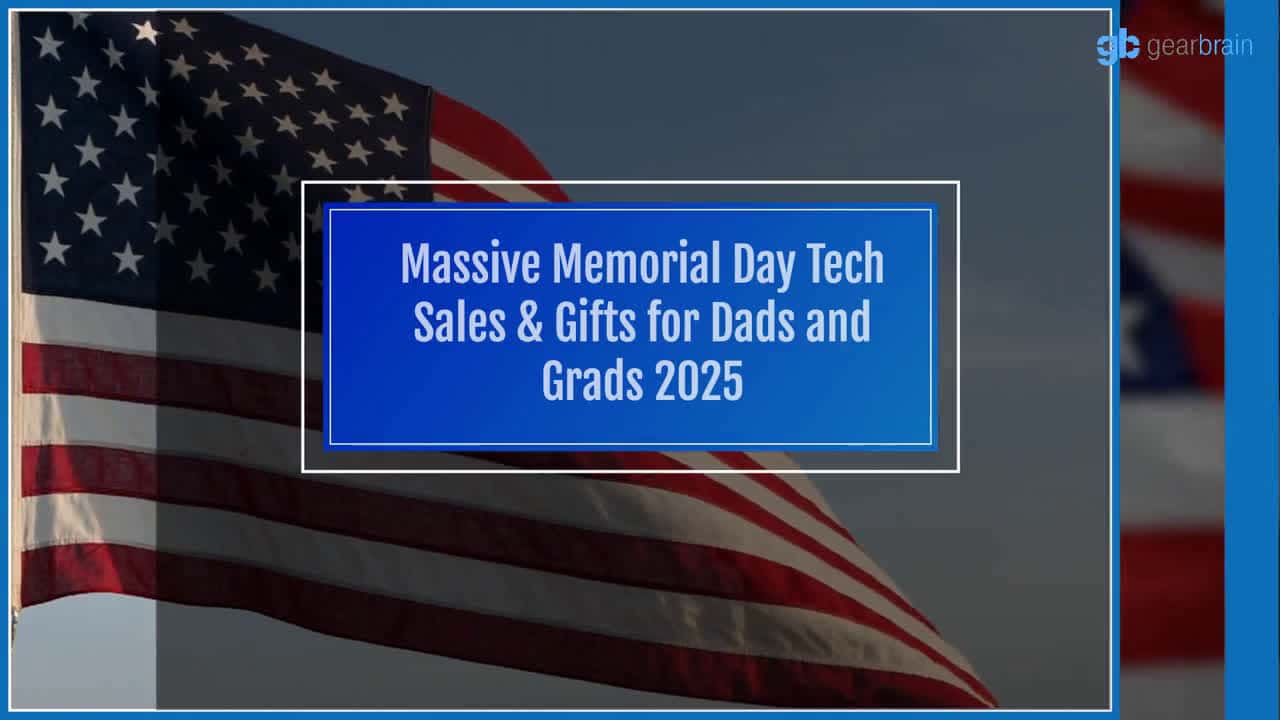 gb gearbrain

Massive Memorial Day Tech Sales & Gifts for Dads and Grads 2025